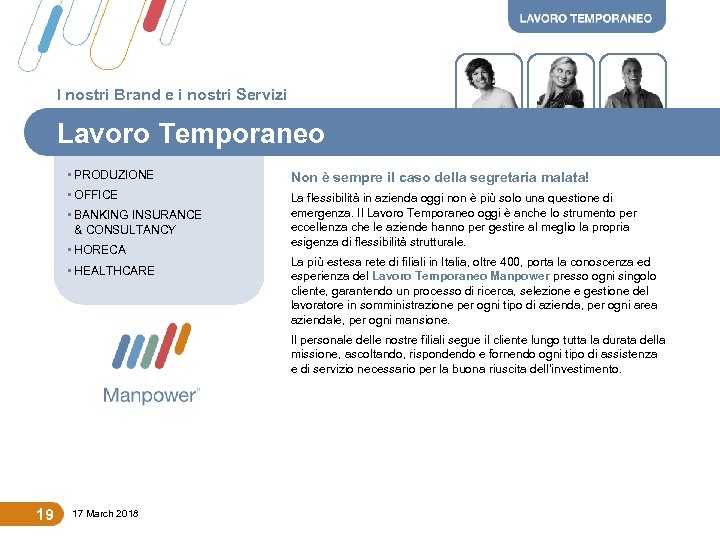 LAVORO TEMPORANEO

I nostri Brand e i nostri Servizi

Lavoro Temporaneo

▪ PRODUZIONE
▪ OFFICE
▪ BANKING INSURANCE & CONSULTANCY
▪ HORECA
▪ HEALTHCARE

Manpower®

Non è sempre il caso della segretaria malata!

La flessibilità in azienda oggi non è più solo una questione di emergenza. Il Lavoro Temporaneo oggi è anche lo strumento per eccellenza che le aziende hanno per gestire al meglio la propria esigenza di flessibilità strutturale.

La più estesa rete di filiali in Italia, oltre 400, porta la conoscenza ed esperienza del Lavoro Temporaneo Manpower presso ogni singolo cliente, garantendo un processo di ricerca, selezione e gestione del lavoratore in somministrazione per ogni tipo di azienda, per ogni area aziendale, per ogni mansione.

Il personale delle nostre filiali segue il cliente lungo tutta la durata della missione, ascoltando, rispondendo e fornendo ogni tipo di assistenza e di servizio necessario per la buona riuscita dell'investimento.

19 17 March 2018